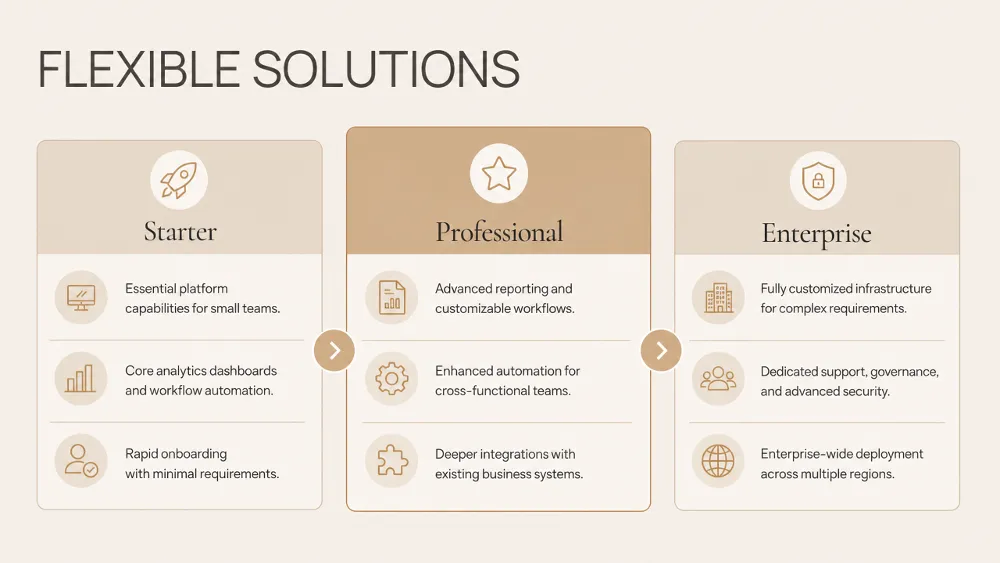 FLEXIBLE SOLUTIONS

Starter

Essential platform capabilities for small teams.

Core analytics dashboards and workflow automation.

Rapid onboarding with minimal requirements.

Professional

Advanced reporting and customizable workflows.

Enhanced automation for cross-functional teams.

Deeper integrations with existing business systems.

Enterprise

Fully customized infrastructure for complex requirements.

Dedicated support, governance, and advanced security.

Enterprise-wide deployment across multiple regions.